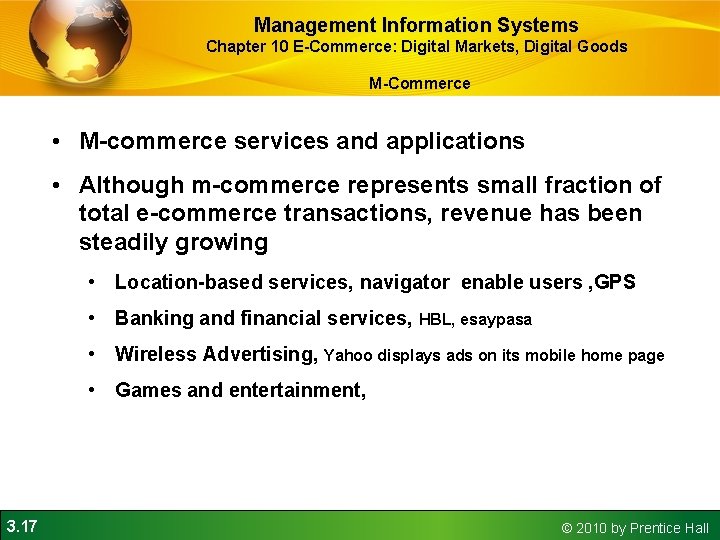 Management Information Systems
Chapter 10 E-Commerce: Digital Markets, Digital Goods

M-Commerce

• M-commerce services and applications
• Although m-commerce represents small fraction of total e-commerce transactions, revenue has been steadily growing
  • Location-based services, navigator enable users ,GPS
  • Banking and financial services, HBL, esaypasa
  • Wireless Advertising, Yahoo displays ads on its mobile home page
  • Games and entertainment,

3.17

© 2010 by Prentice Hall